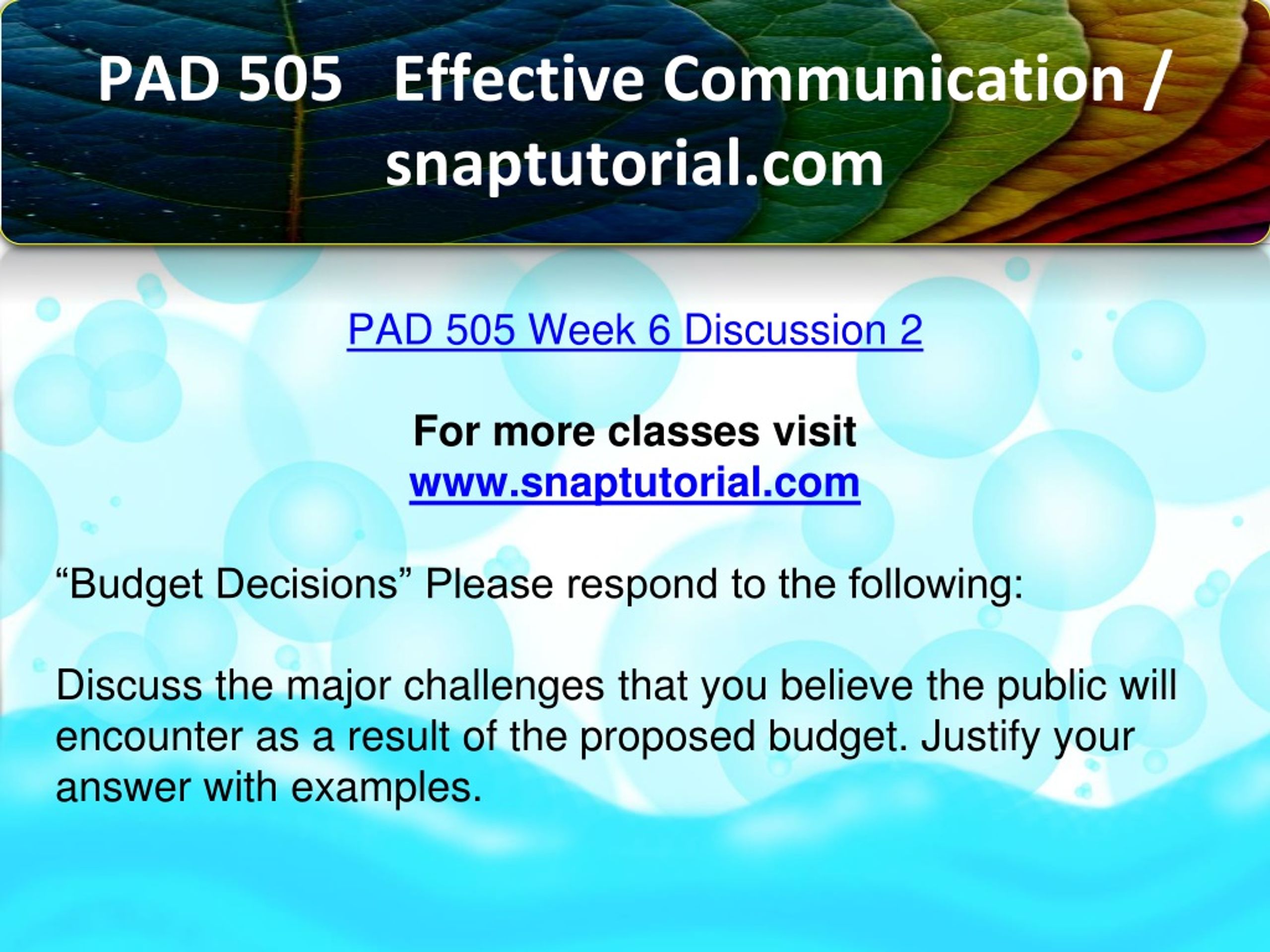 PAD 505 Effective Communication / snaptutorial.com

PAD 505 Week 6 Discussion 2

For more classes visit
www.snaptutorial.com

“Budget Decisions” Please respond to the following:

Discuss the major challenges that you believe the public will encounter as a result of the proposed budget. Justify your answer with examples.